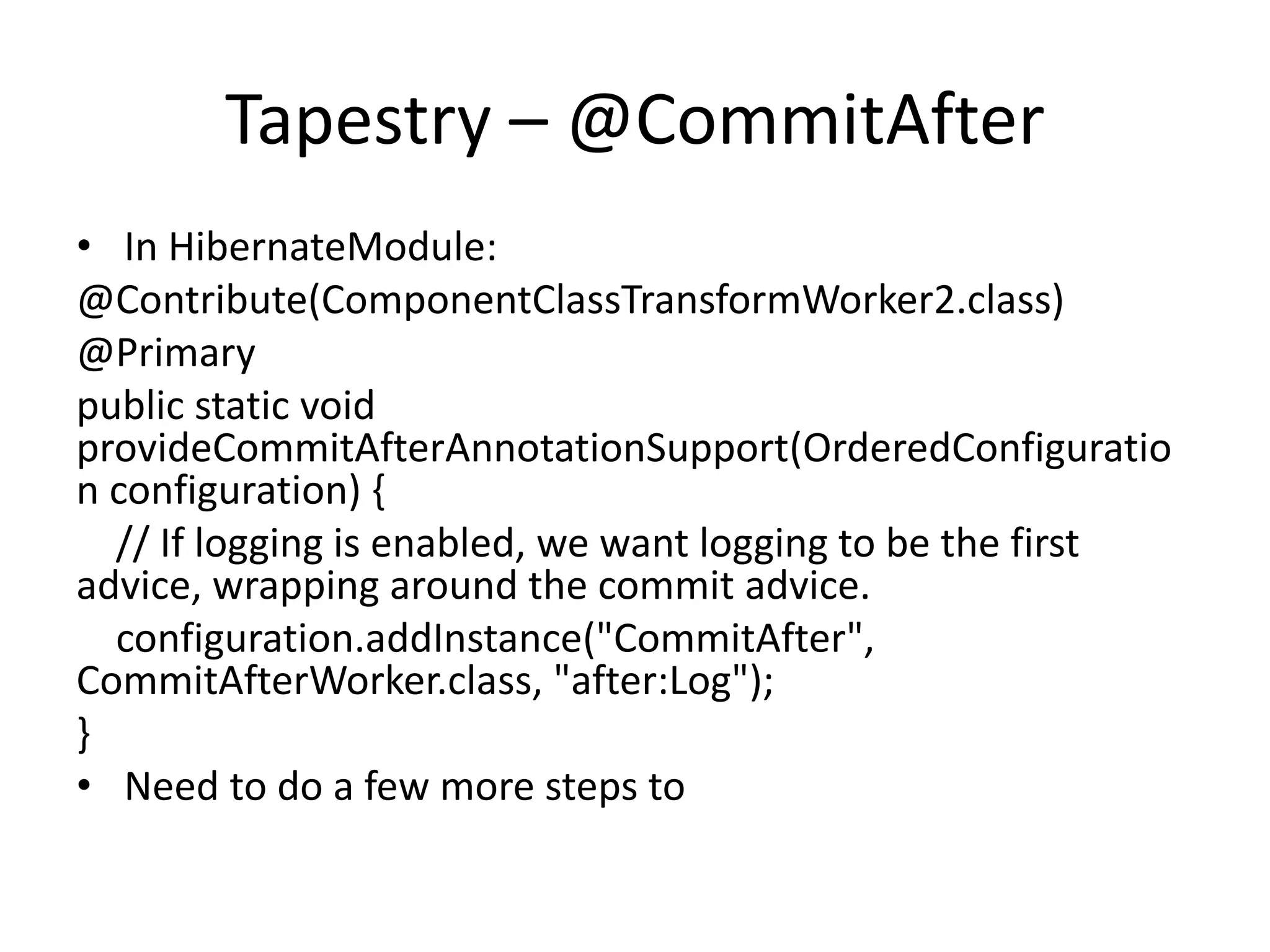 Tapestry – @CommitAfter

• In HibernateModule:

@Contribute(ComponentClassTransformWorker2.class)

@Primary

public static void provideCommitAfterAnnotationSupport(OrderedConfiguration configuration) {

// If logging is enabled, we want logging to be the first advice, wrapping around the commit advice.

configuration.addInstance("CommitAfter", CommitAfterWorker.class, "after:Log");

}

• Need to do a few more steps to